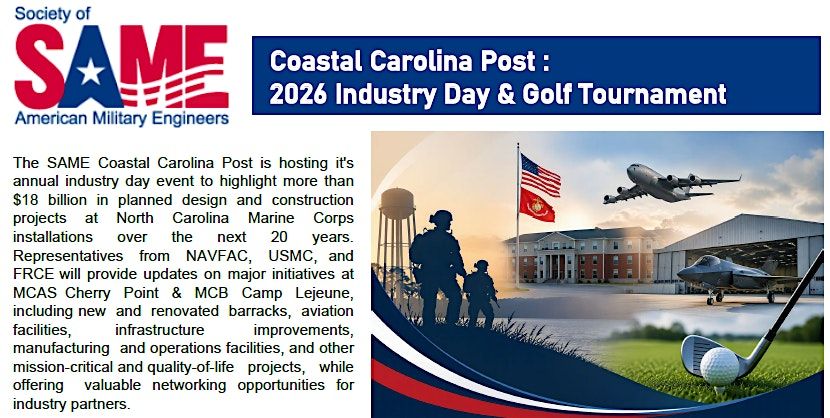 Society of
SAME
American Military Engineers

Coastal Carolina Post :
2026 Industry Day & Golf Tournament

The SAME Coastal Carolina Post is hosting it's annual industry day event to highlight more than $18 billion in planned design and construction projects at North Carolina Marine Corps installations over the next 20 years. Representatives from NAVFAC, USMC, and FRCE will provide updates on major initiatives at MCAS Cherry Point & MCB Camp Lejeune, including new and renovated barracks, aviation facilities, infrastructure improvements, manufacturing and operations facilities, and other mission-critical and quality-of-life projects, while offering valuable networking opportunities for industry partners.